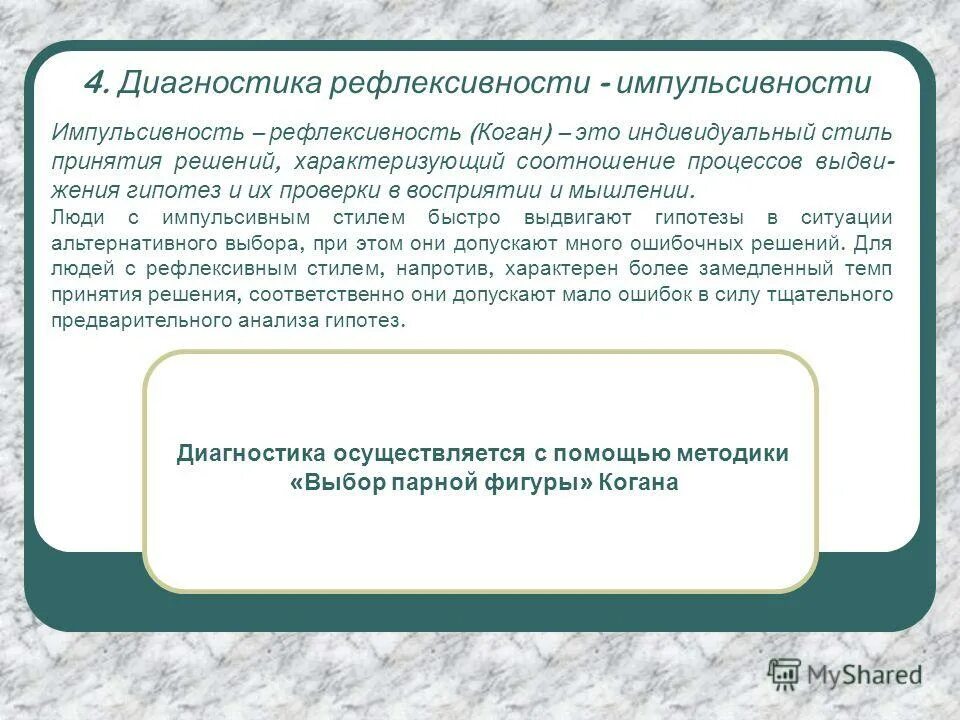 4. Диагностика рефлексивности - импульсивности

Импульсивность – рефлексивность (Коган) – это индивидуальный стиль принятия решений, характеризующий соотношение процессов выдвижения гипотез и их проверки в восприятии и мышлении.

Люди с импульсивным стилем быстро выдвигают гипотезы в ситуации альтернативного выбора, при этом они допускают много ошибочных решений. Для людей с рефлексивным стилем, напротив, характерен более замедленный темп принятия решения, соответственно они допускают мало ошибок в силу тщательного предварительного анализа гипотез.

Диагностика осуществляется с помощью методики «Выбор парной фигуры» Когана

MyShared